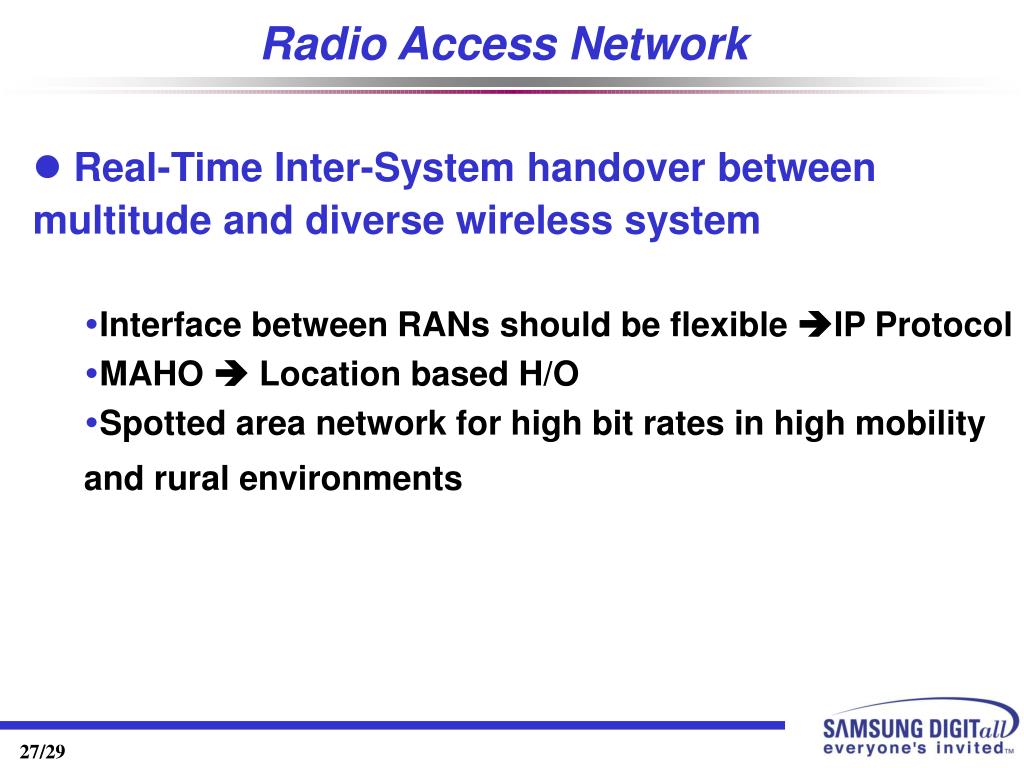 Radio Access Network

● Real-Time Inter-System handover between multitude and diverse wireless system

•Interface between RANs should be flexible ➔IP Protocol
•MAHO ➔ Location based H/O
•Spotted area network for high bit rates in high mobility and rural environments

27/29

SAMSUNG DIGITall
everyone's invited™